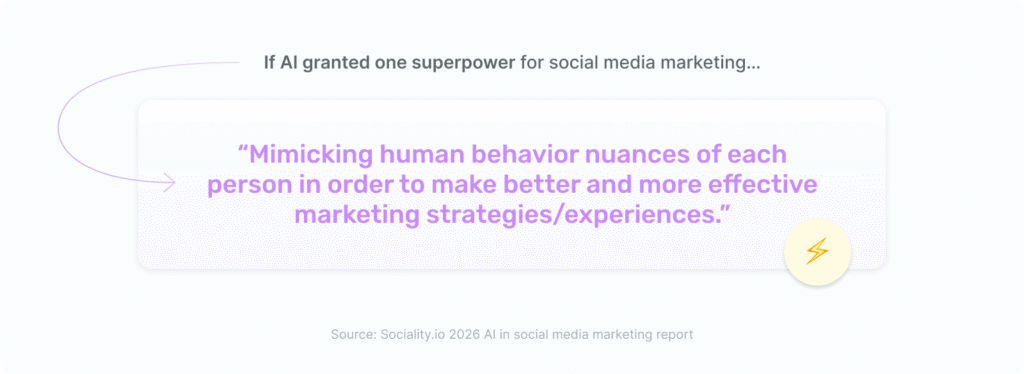 If AI granted one superpower for social media marketing...

“Mimicking human behavior nuances of each person in order to make better and more effective marketing strategies/experiences.”

Source: Sociality.io 2026 AI in social media marketing report